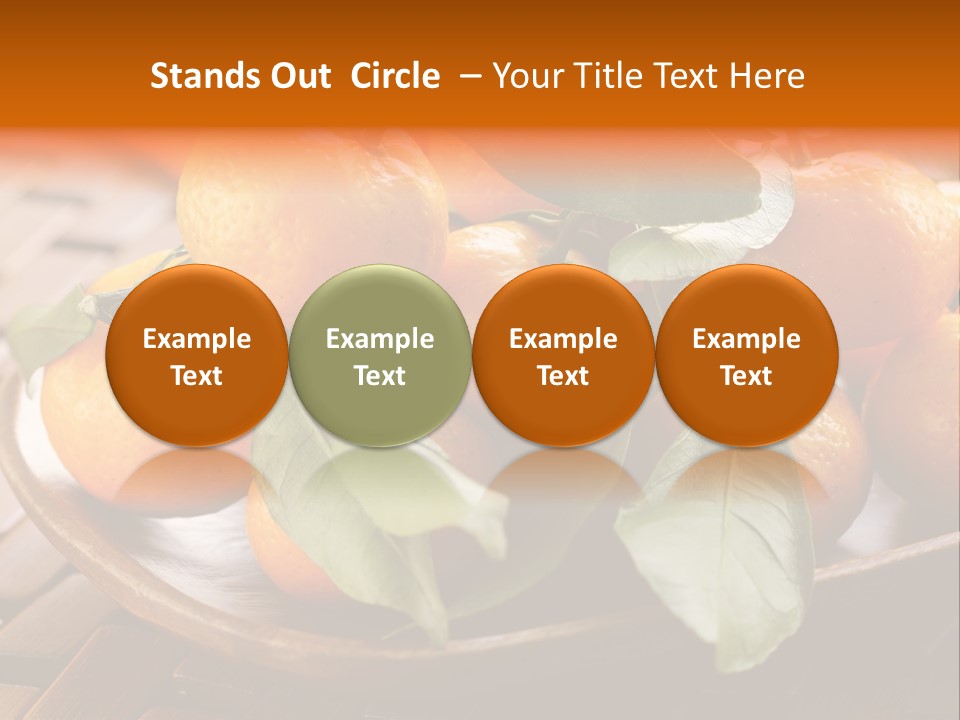 Stands Out Circle – Your Title Text Here

Example Text

Example Text

Example Text

Example Text